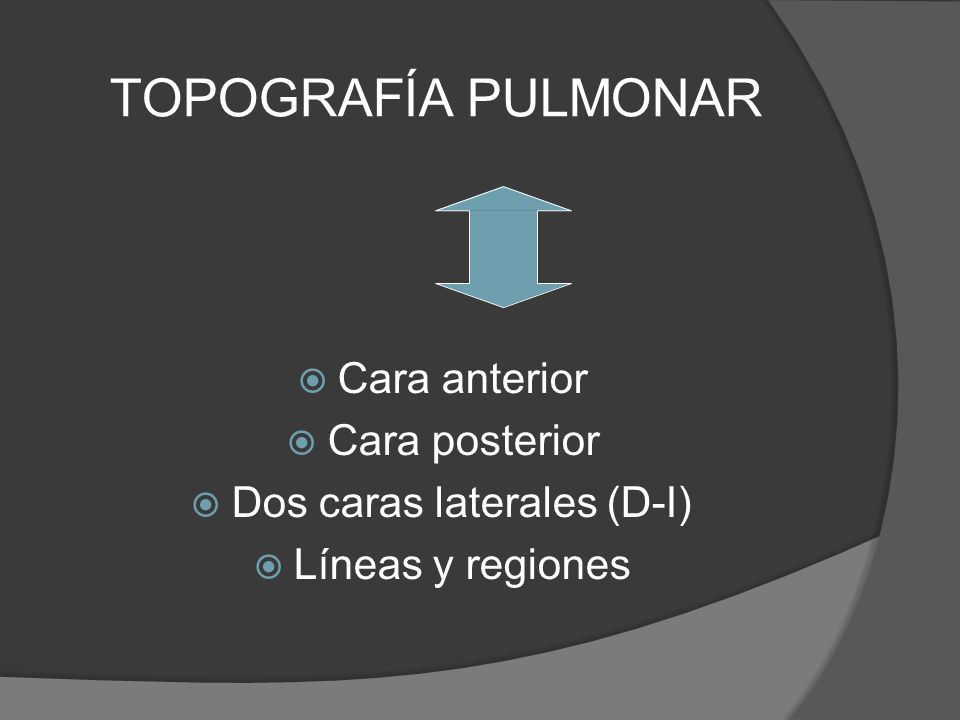 TOPOGRAFÍA PULMONAR

Cara anterior
Cara posterior
Dos caras laterales (D-I)
Líneas y regiones